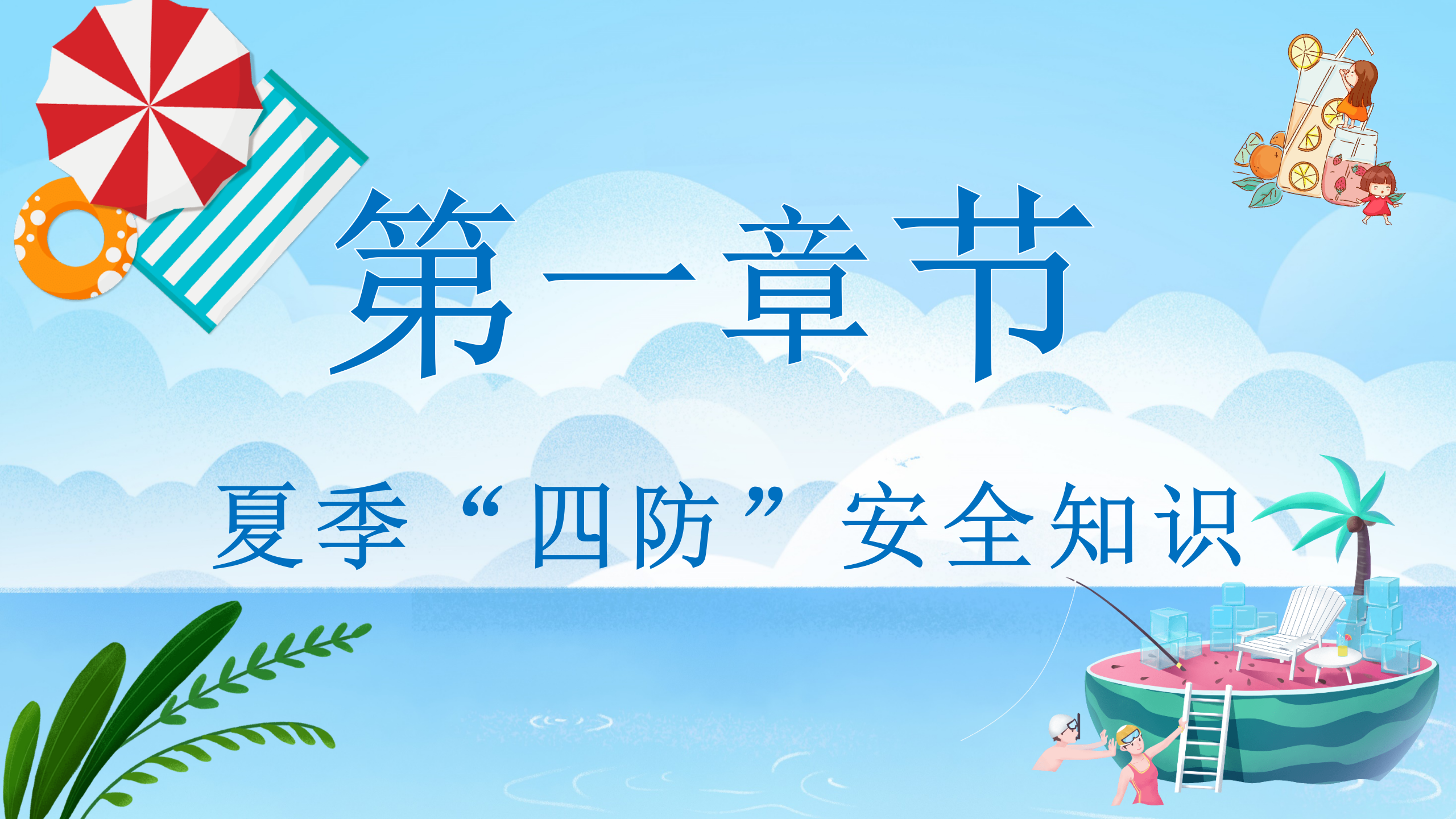 第一章节

夏季“四防”安全知识